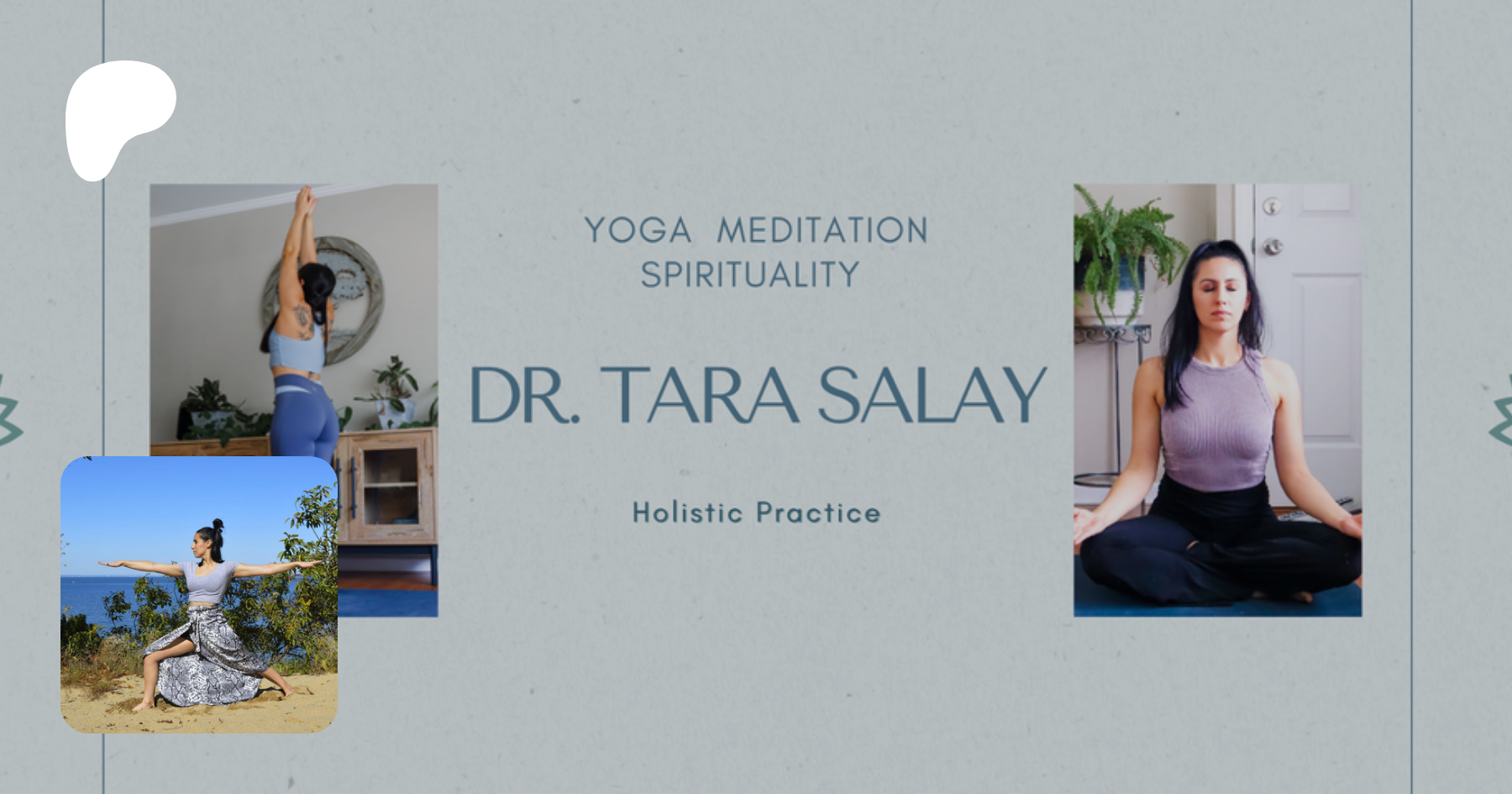 YOGA MEDITATION
SPIRITUALITY

DR. TARA SALAY

Holistic Practice